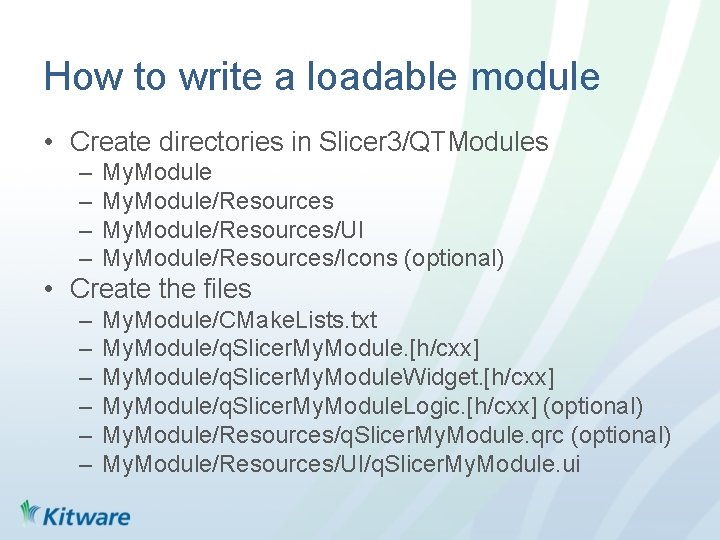 How to write a loadable module

• Create directories in Slicer3/QTModules
  – MyModule
  – MyModule/Resources
  – MyModule/Resources/UI
  – MyModule/Resources/Icons (optional)
• Create the files
  – MyModule/CMakeLists.txt
  – MyModule/qSlicerMyModule.[h/cxx]
  – MyModule/qSlicerMyModuleWidget.[h/cxx]
  – MyModule/qSlicerMyModuleLogic.[h/cxx] (optional)
  – MyModule/Resources/qSlicerMyModule.qrc (optional)
  – MyModule/Resources/UI/qSlicerMyModule.ui

Kitware